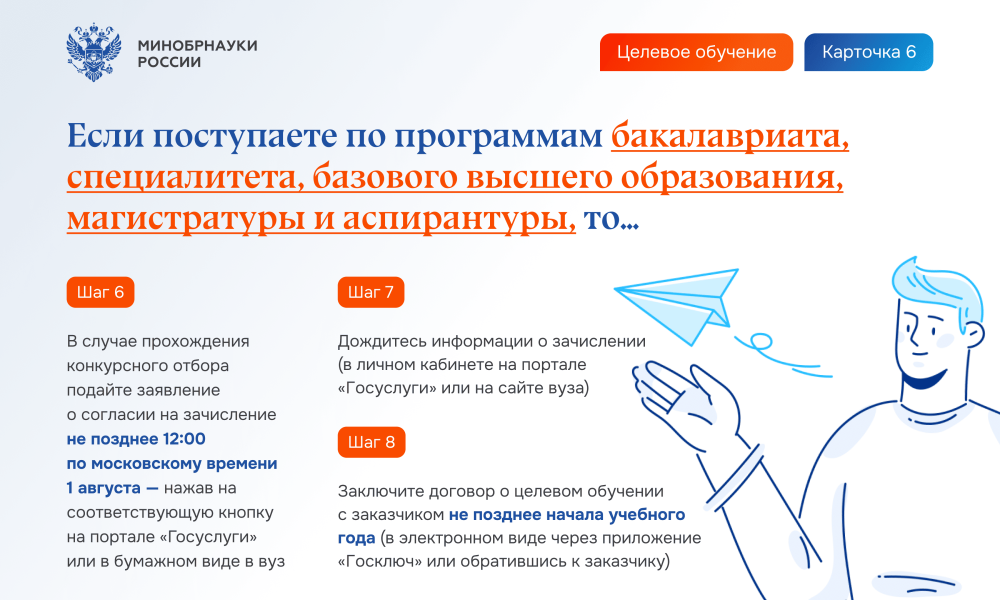 МИНОБРНАУКИ РОССИИ

Целевое обучение

Карточка 6

Если поступаете по программам бакалавриата, специалитета, базового высшего образования, магистратуры и аспирантуры, то...

Шаг 6

В случае прохождения конкурсного отбора подайте заявление о согласии на зачисление не позднее 12:00 по московскому времени 1 августа — нажав на соответствующую кнопку на портале «Госуслуги» или в бумажном виде в вуз

Шаг 7

Дождитесь информации о зачислении (в личном кабинете на портале «Госуслуги» или на сайте вуза)

Шаг 8

Заключите договор о целевом обучении с заказчиком не позднее начала учебного года (в электронном виде через приложение «Госключ» или обратившись к заказчику)